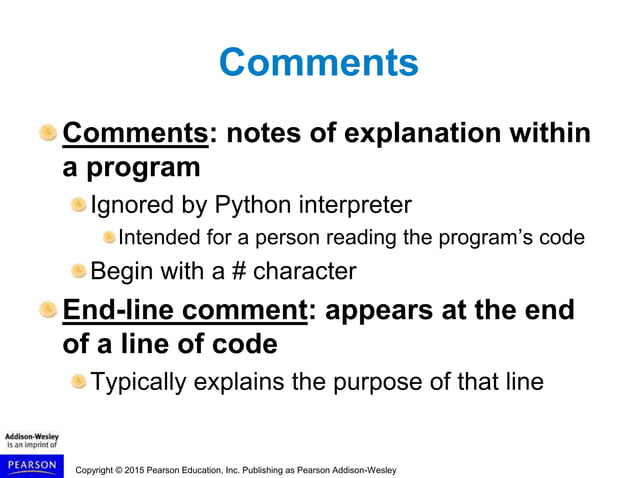 Comments

Comments: notes of explanation within a program

Ignored by Python interpreter

Intended for a person reading the program's code

Begin with a # character

End-line comment: appears at the end of a line of code

Typically explains the purpose of that line

Addison-Wesley is an imprint of

PEARSON

Copyright © 2015 Pearson Education, Inc. Publishing as Pearson Addison-Wesley